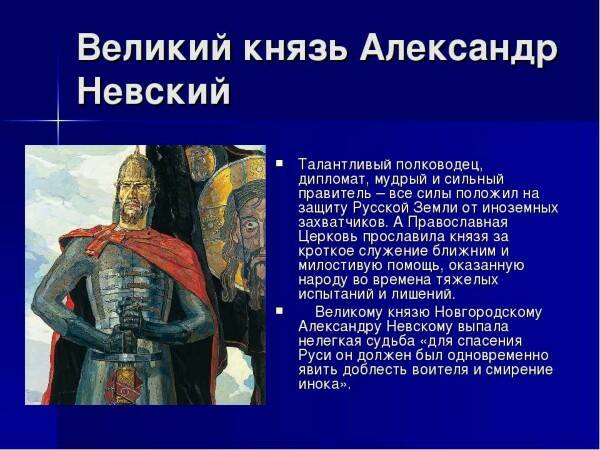 Великий князь Александр Невский

▪ Талантливый полководец, дипломат, мудрый и сильный правитель – все силы положил на защиту Русской Земли от иноземных захватчиков. А Православная Церковь прославила князя за кроткое служение ближним и милостивую помощь, оказанную народу во времена тяжелых испытаний и лишений.

▪ Великому князю Новгородскому Александру Невскому выпала нелегкая судьба «для спасения Руси он должен был одновременно явить доблесть воителя и смирение инока».